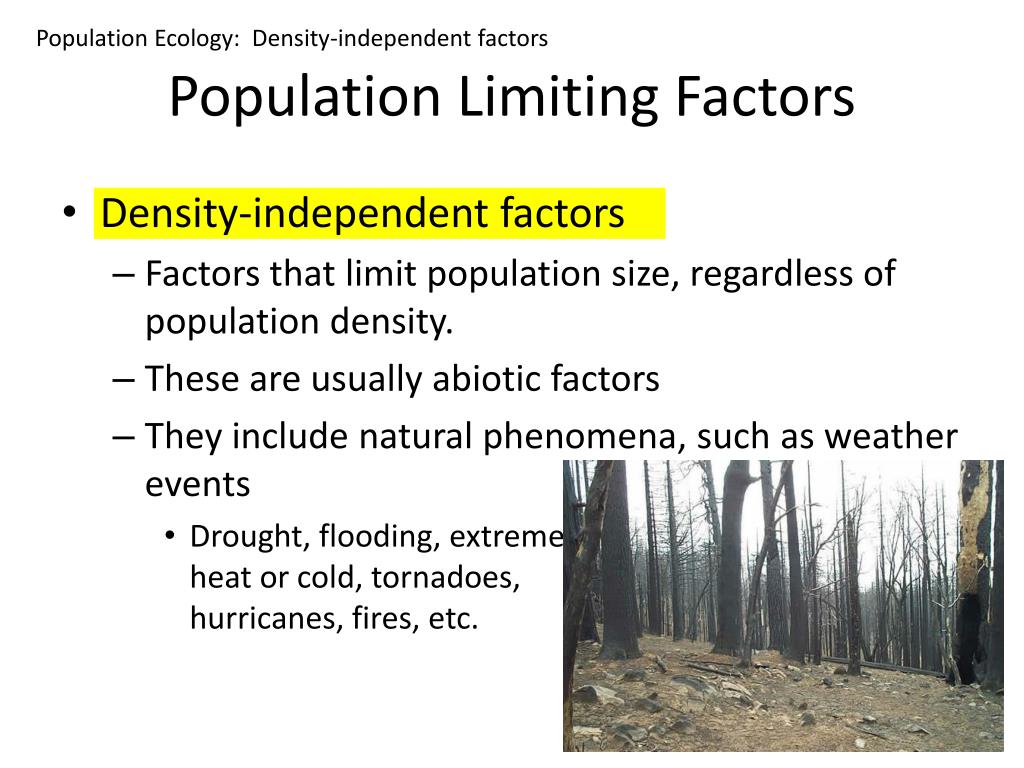 Population Ecology: Density-independent factors

Population Limiting Factors

• Density-independent factors
– Factors that limit population size, regardless of population density.
– These are usually abiotic factors
– They include natural phenomena, such as weather events
• Drought, flooding, extreme heat or cold, tornadoes, hurricanes, fires, etc.